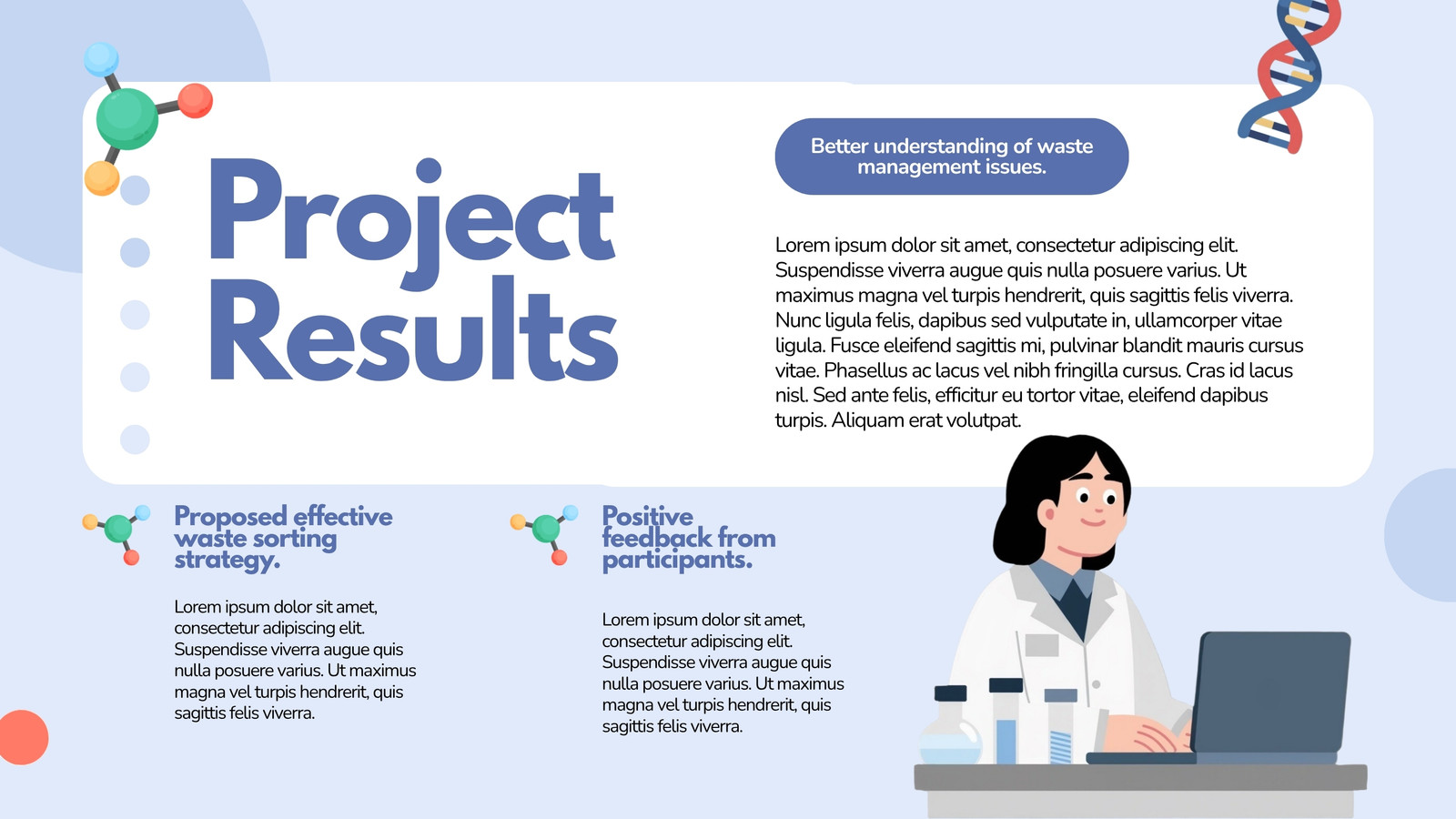 Project Results

Better understanding of waste management issues.

Lorem ipsum dolor sit amet, consectetur adipiscing elit. Suspendisse viverra augue quis nulla posuere varius. Ut maximus magna vel turpis hendrerit, quis sagittis felis viverra. Nunc ligula felis, dapibus sed vulputate in, ullamcorper vitae ligula. Fusce eleifend sagittis mi, pulvinar blandit mauris cursus vitae. Phasellus ac lacus vel nibh fringilla cursus. Cras id lacus nisl. Sed ante felis, efficitur eu tortor vitae, eleifend dapibus turpis. Aliquam erat volutpat.

Proposed effective waste sorting strategy.

Lorem ipsum dolor sit amet, consectetur adipiscing elit. Suspendisse viverra augue quis nulla posuere varius. Ut maximus magna vel turpis hendrerit, quis sagittis felis viverra.

Positive feedback from participants.

Lorem ipsum dolor sit amet, consectetur adipiscing elit. Suspendisse viverra augue quis nulla posuere varius. Ut maximus magna vel turpis hendrerit, quis sagittis felis viverra.